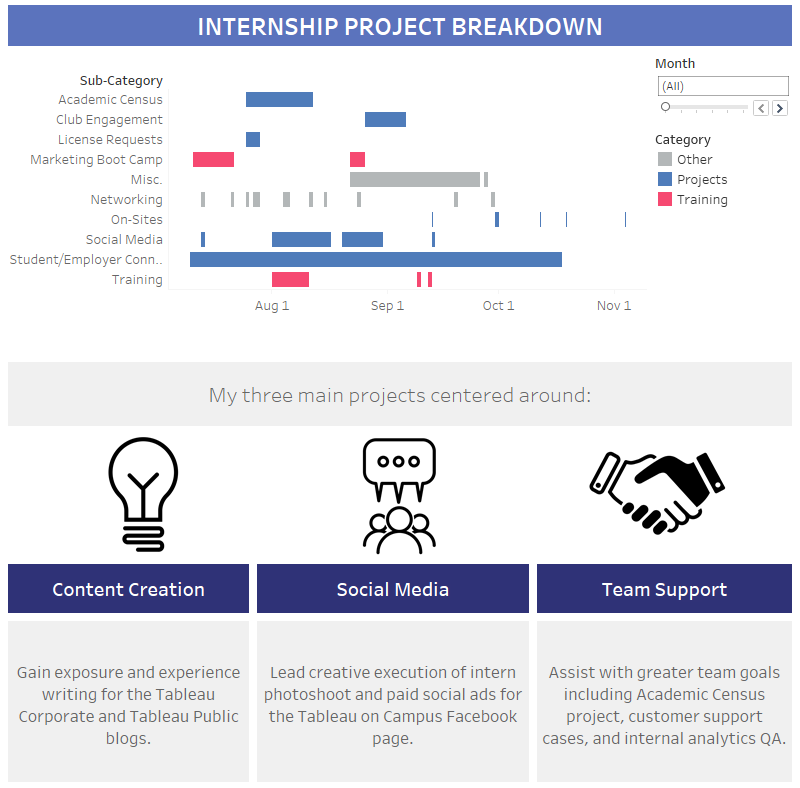 INTERNSHIP PROJECT BREAKDOWN

Sub-Category
Academic Census
Club Engagement
License Requests
Marketing Boot Camp
Misc.
Networking
On-Sites
Social Media
Student/Employer Conn..
Training

Aug 1
Sep 1
Oct 1
Nov 1

Month
(All)

Category
Other
Projects
Training

My three main projects centered around:

Content Creation

Gain exposure and experience writing for the Tableau Corporate and Tableau Public blogs.

Social Media

Lead creative execution of intern photoshoot and paid social ads for the Tableau on Campus Facebook page.

Team Support

Assist with greater team goals including Academic Census project, customer support cases, and internal analytics QA.